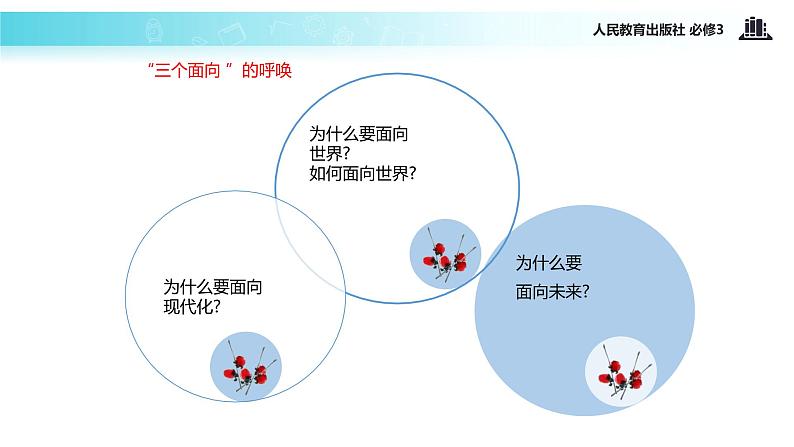 人民教育出版社 必修3

“三个面向 ”的呼唤

为什么要面向世界?
如何面向世界?

为什么要面向现代化?

为什么要
面向未来?